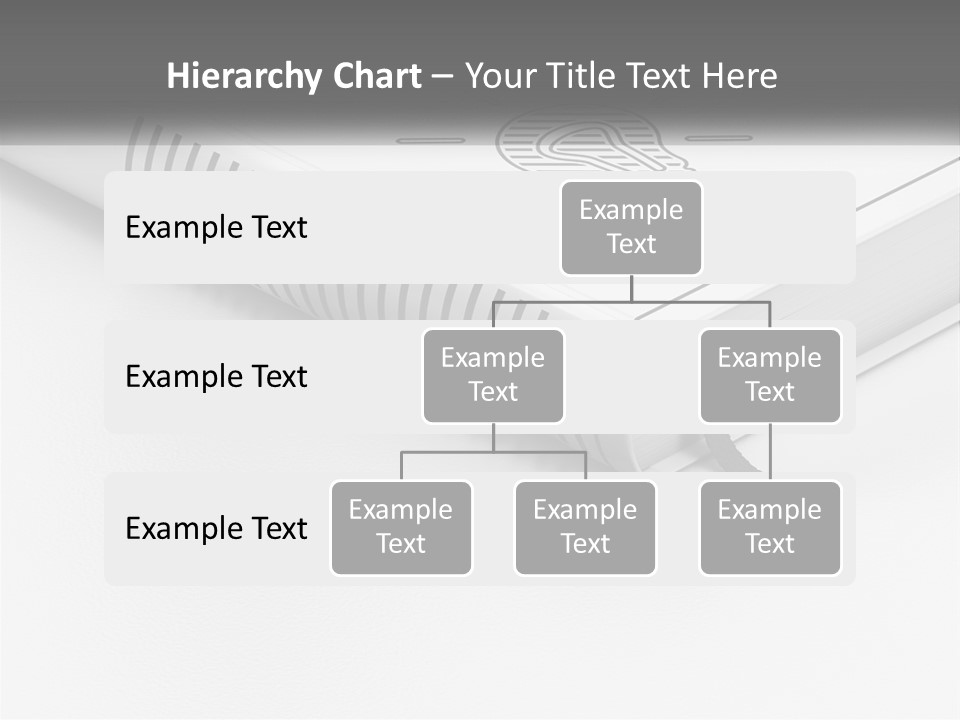 Hierarchy Chart – Your Title Text Here

Example Text

Example Text

Example Text

Example Text

Example Text

Example Text

Example Text

Example Text

Example Text